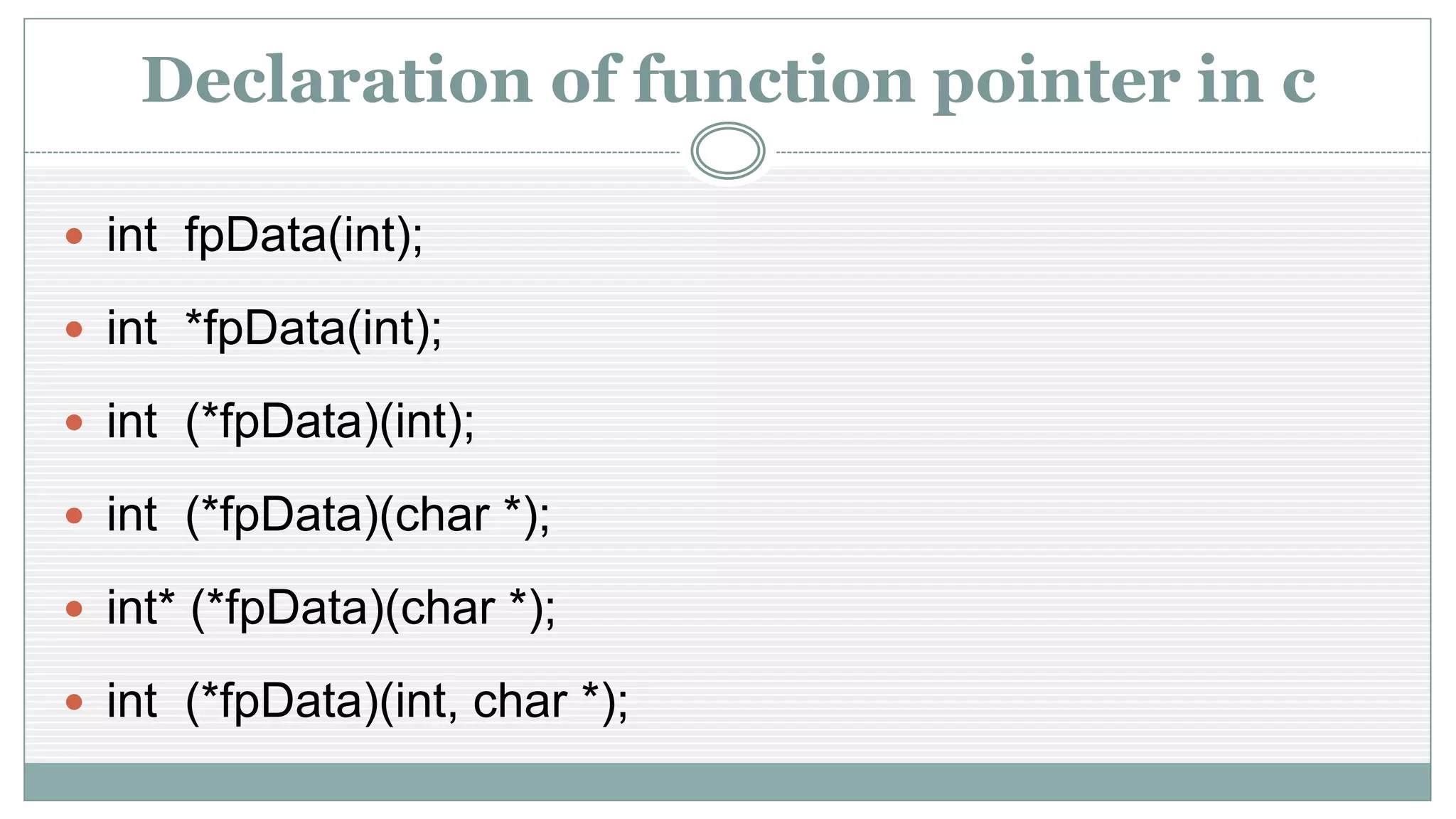 Declaration of function pointer in c

- int fpData(int);
- int *fpData(int);
- int (*fpData)(int);
- int (*fpData)(char *);
- int* (*fpData)(char *);
- int (*fpData)(int, char *);